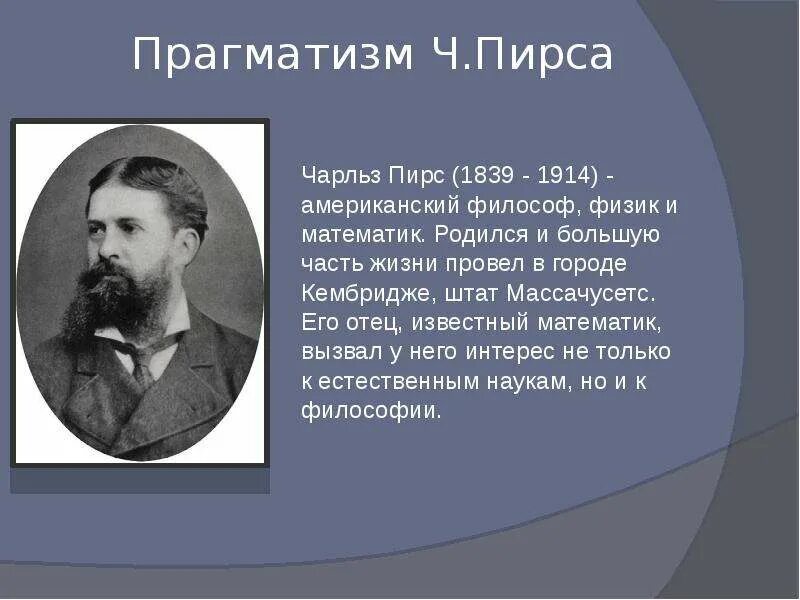 Прагматизм Ч.Пирса

Чарльз Пирс (1839 - 1914) - американский философ, физик и математик. Родился и большую часть жизни провел в городе Кембридже, штат Массачусетс. Его отец, известный математик, вызвал у него интерес не только к естественным наукам, но и к философии.